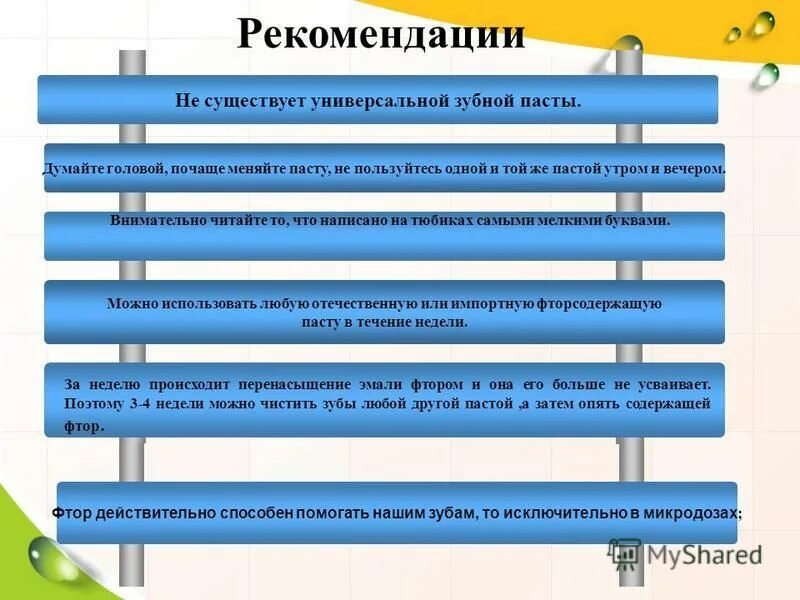 Рекомендации

Не существует универсальной зубной пасты.

Думайте головой, почаще меняйте пасту, не пользуйтесь одной и той же пастой утром и вечером.

Внимательно читайте то, что написано на тюбиках самыми мелкими буквами.

Можно использовать любую отечественную или импортную фторсодержащую пасту в течение недели.

За неделю происходит перенасыщение эмали фтором и она его больше не усваивает. Поэтому 3-4 недели можно чистить зубы любой другой пастой ,а затем опять содержащей фтор.

Фтор действительно способен помогать нашим зубам, то исключительно в микродозах;

MyShared